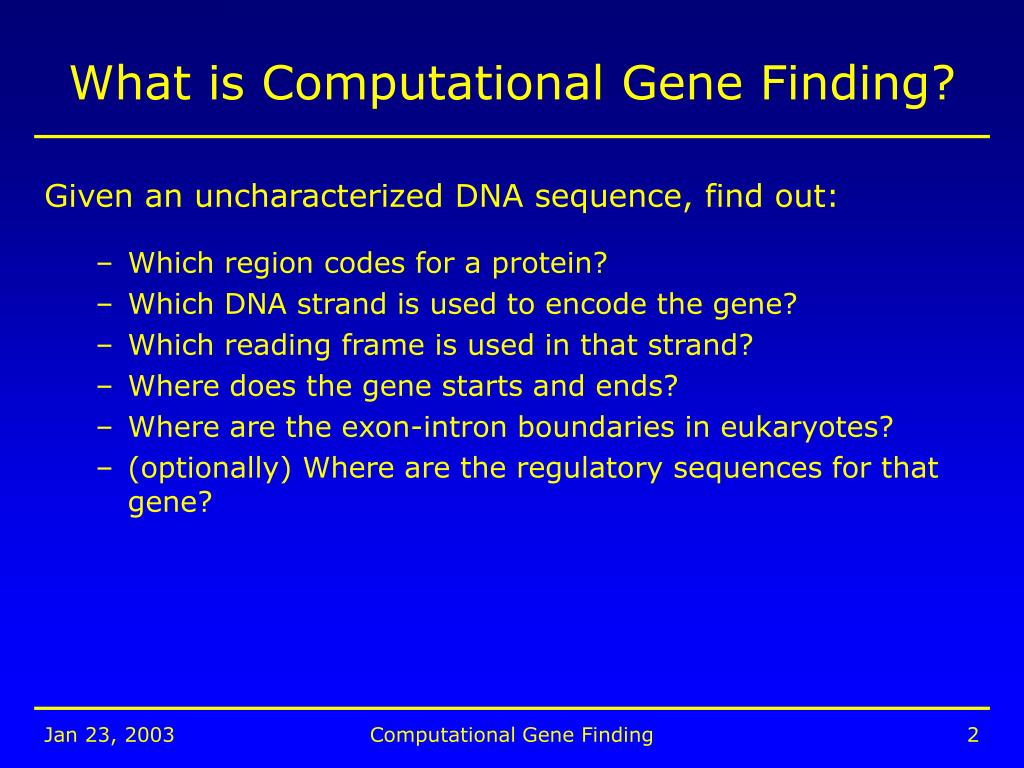 What is Computational Gene Finding?

Given an uncharacterized DNA sequence, find out:

– Which region codes for a protein?
– Which DNA strand is used to encode the gene?
– Which reading frame is used in that strand?
– Where does the gene starts and ends?
– Where are the exon-intron boundaries in eukaryotes?
– (optionally) Where are the regulatory sequences for that gene?

Jan 23, 2003 Computational Gene Finding 2